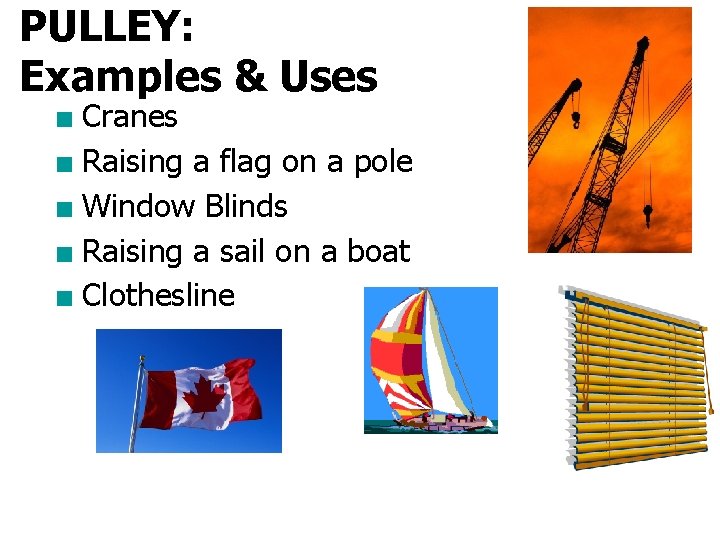 PULLEY:
Examples & Uses

• Cranes
• Raising a flag on a pole
• Window Blinds
• Raising a sail on a boat
• Clothesline